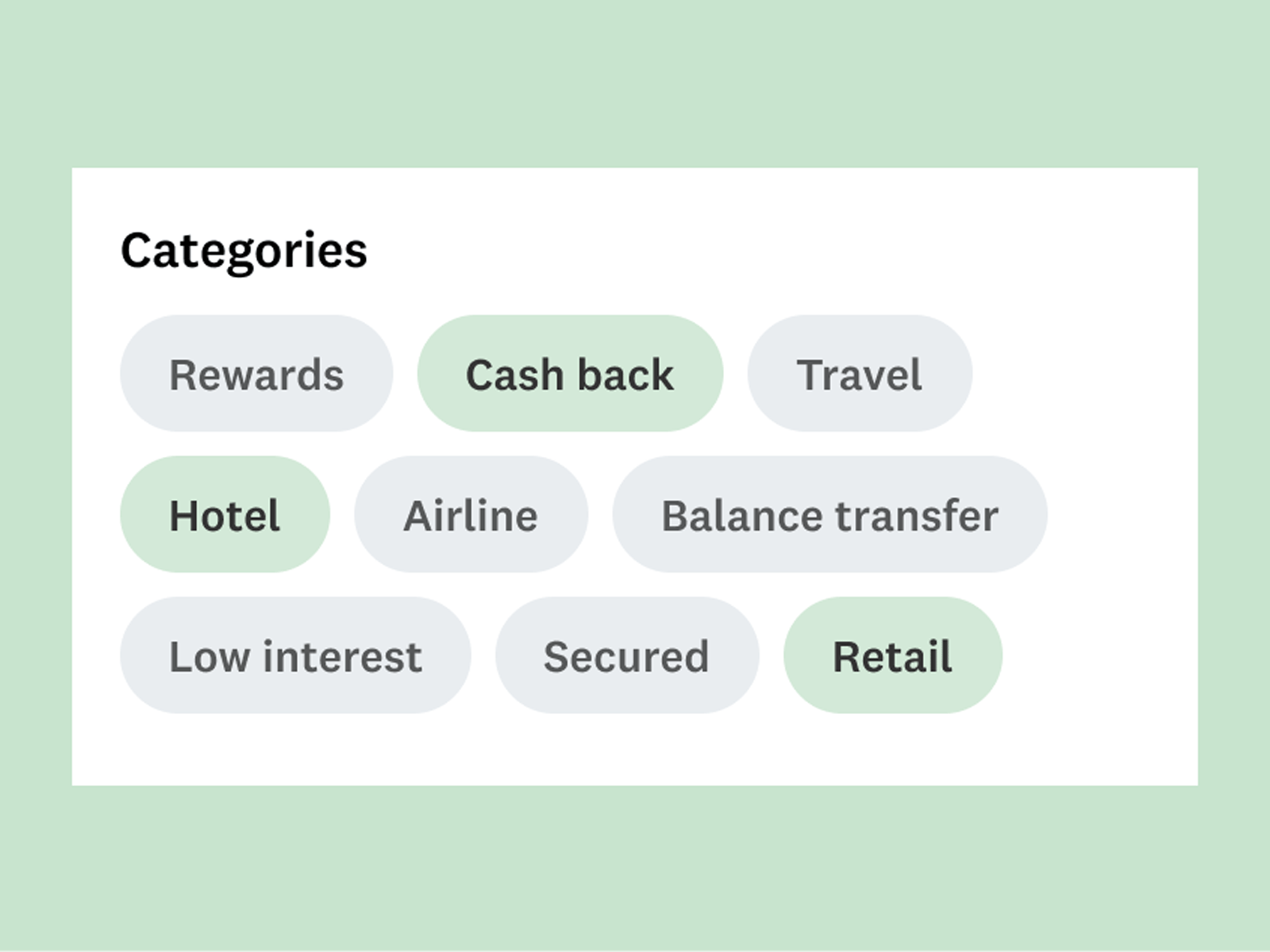 Categories

Rewards Cash back Travel

Hotel Airline Balance transfer

Low interest Secured Retail